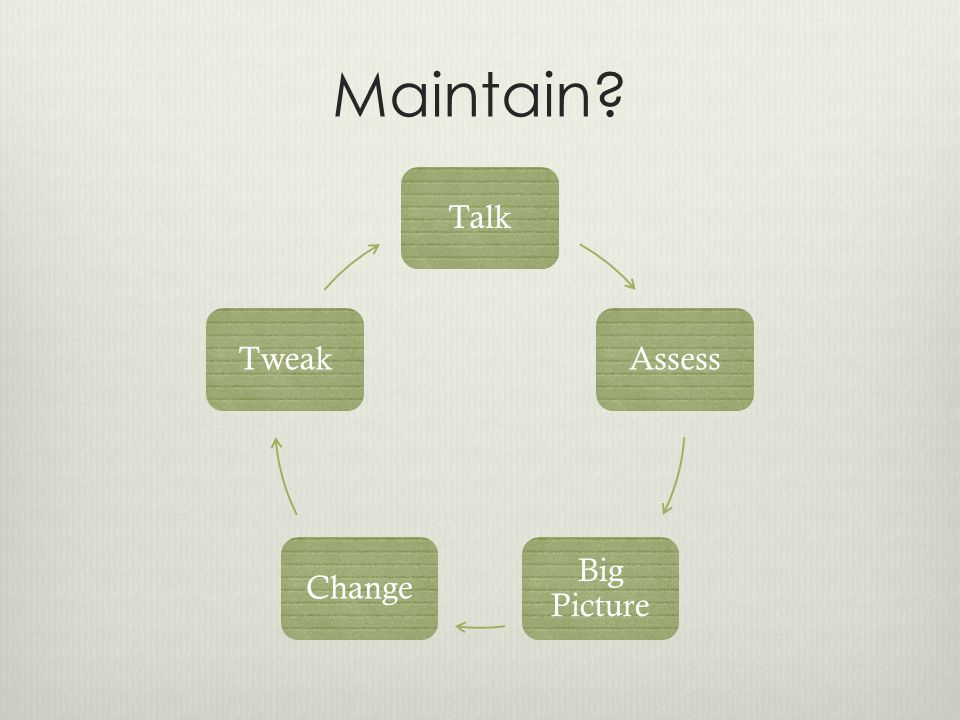 Maintain?

Talk

Assess

Big Picture

Change

Tweak